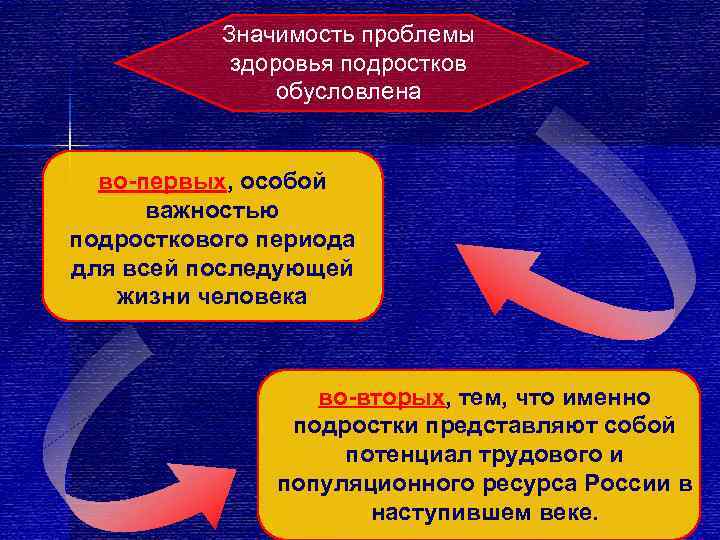 Значимость проблемы здоровья подростков обусловлена

во-первых, особой важностью подросткового периода для всей последующей жизни человека

во-вторых, тем, что именно подростки представляют собой потенциал трудового и популяционного ресурса России в наступившем веке.